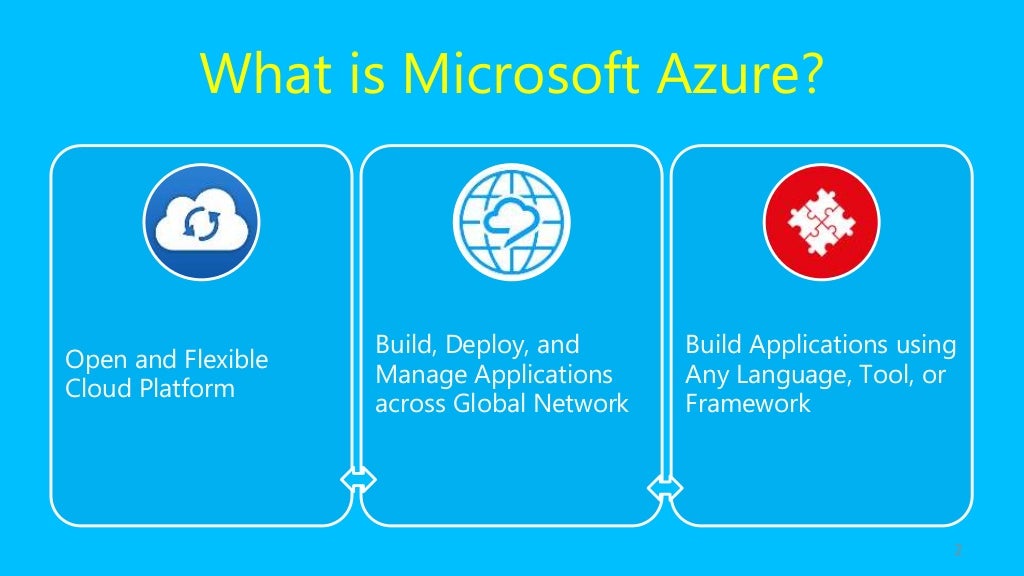 What is Microsoft Azure?

Open and Flexible Cloud Platform

Build, Deploy, and Manage Applications across Global Network

Build Applications using Any Language, Tool, or Framework

2